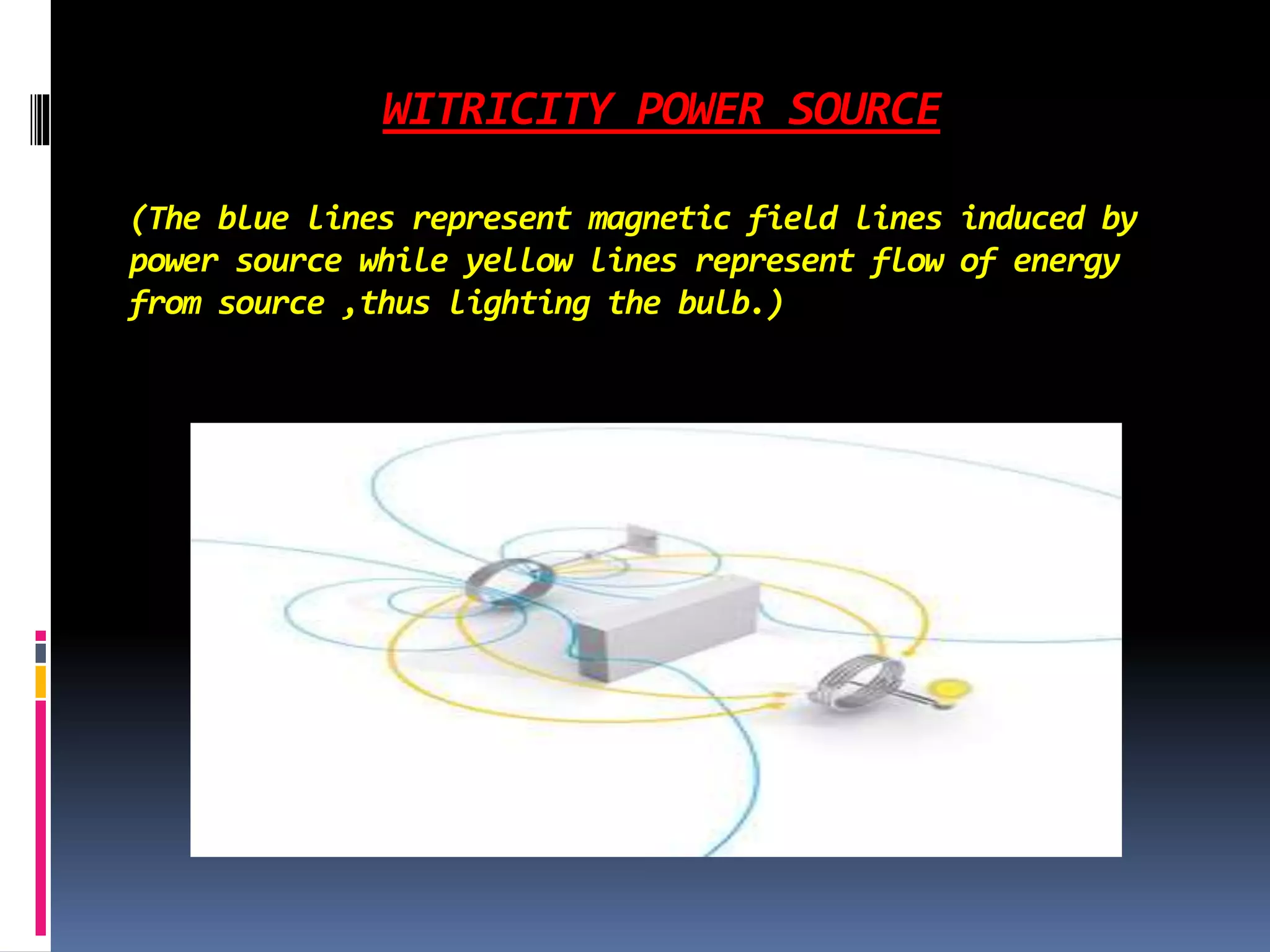 WITRICITY POWER SOURCE

(The blue lines represent magnetic field lines induced by power source while yellow lines represent flow of energy from source ,thus lighting the bulb.)